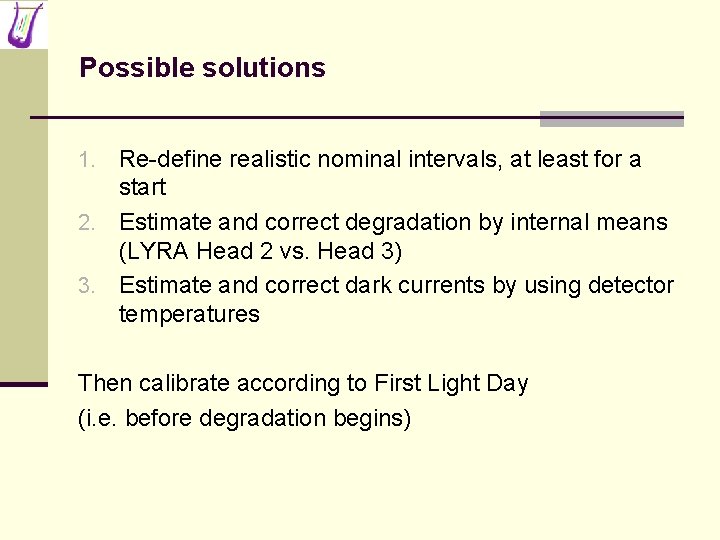 Possible solutions

1. Re-define realistic nominal intervals, at least for a start
2. Estimate and correct degradation by internal means (LYRA Head 2 vs. Head 3)
3. Estimate and correct dark currents by using detector temperatures

Then calibrate according to First Light Day
(i.e. before degradation begins)